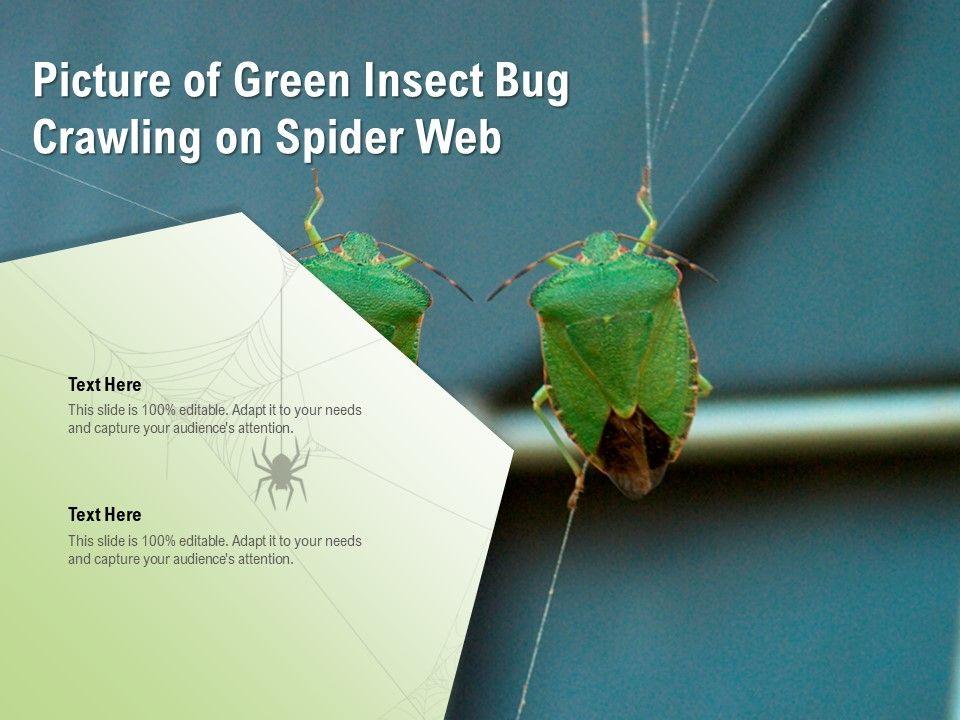 Picture of Green Insect Bug Crawling on Spider Web

Text Here

This slide is 100% editable. Adapt it to your needs and capture your audience's attention.

Text Here

This slide is 100% editable. Adapt it to your needs and capture your audience's attention.